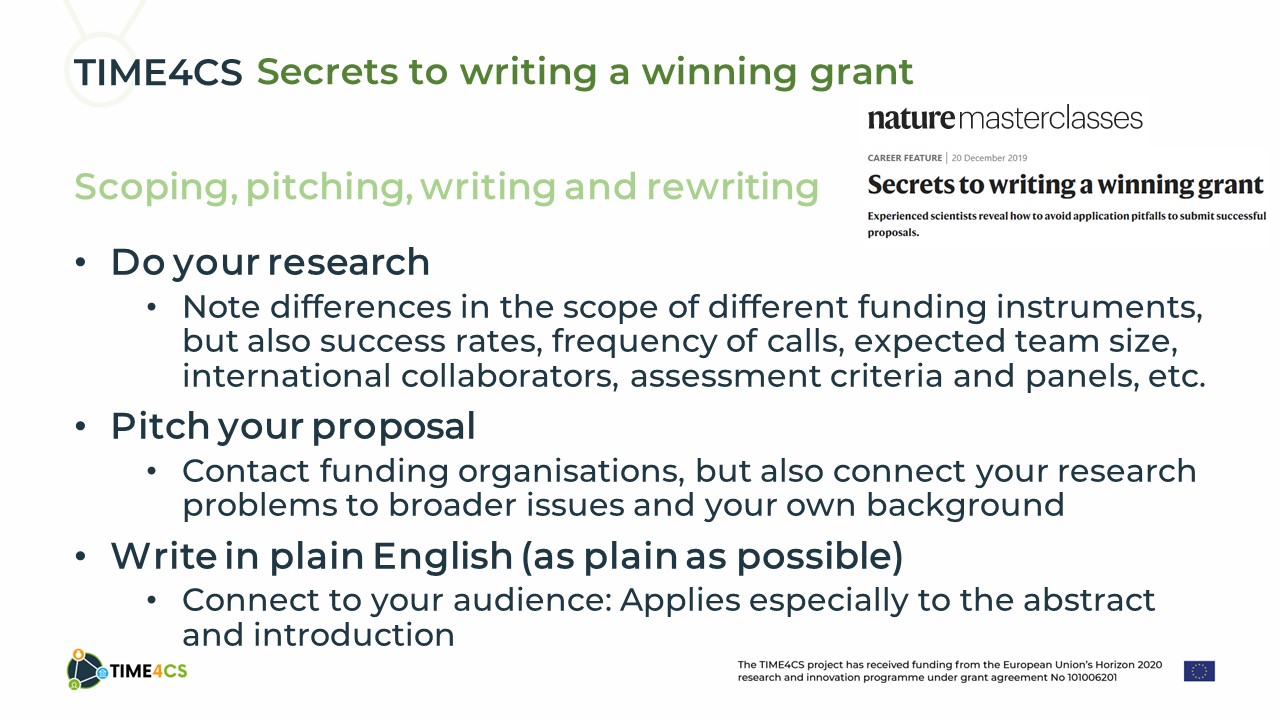 TIME4CS Secrets to writing a winning grant

nature masterclasses

CAREER FEATURE | 20 December 2019

Secrets to writing a winning grant

Experienced scientists reveal how to avoid application pitfalls to submit successful proposals.

Scoping, pitching, writing and rewriting

• Do your research
  • Note differences in the scope of different funding instruments, but also success rates, frequency of calls, expected team size, international collaborators, assessment criteria and panels, etc.
• Pitch your proposal
  • Contact funding organisations, but also connect your research problems to broader issues and your own background
• Write in plain English (as plain as possible)
  • Connect to your audience: Applies especially to the abstract and introduction

TIME4CS

The TIME4CS project has received funding from the European Union's Horizon 2020 research and innovation programme under grant agreement No 101006201